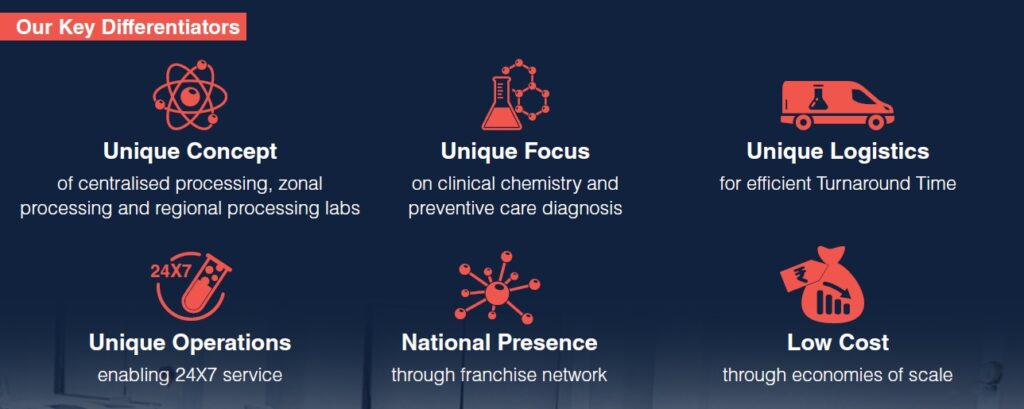 Our Key Differentiators

Unique Concept
of centralised processing, zonal processing and regional processing labs

Unique Focus
on clinical chemistry and preventive care diagnosis

Unique Logistics
for efficient Turnaround Time

24X7

Unique Operations
enabling 24X7 service

National Presence
through franchise network

₹

Low Cost
through economies of scale